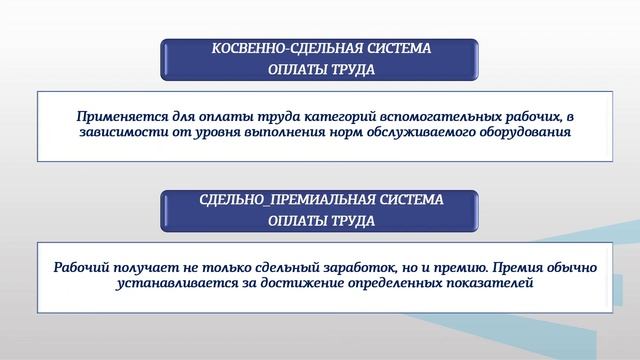 КОСВЕННО-СДЕЛЬНАЯ СИСТЕМА ОПЛАТЫ ТРУДА

Применяется для оплаты труда категорий вспомогательных рабочих, в зависимости от уровня выполнения норм обслуживаемого оборудования

СДЕЛЬНО_ПРЕМИАЛЬНАЯ СИСТЕМА ОПЛАТЫ ТРУДА

Рабочий получает не только сдельный заработок, но и премию. Премия обычно устанавливается за достижение определенных показателей